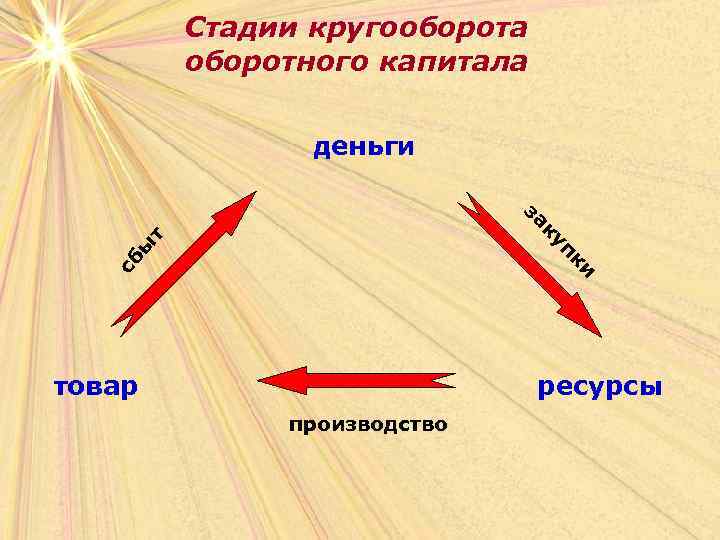 Стадии кругооборота оборотного капитала

деньги

сбыт

закупки

товар

ресурсы

производство